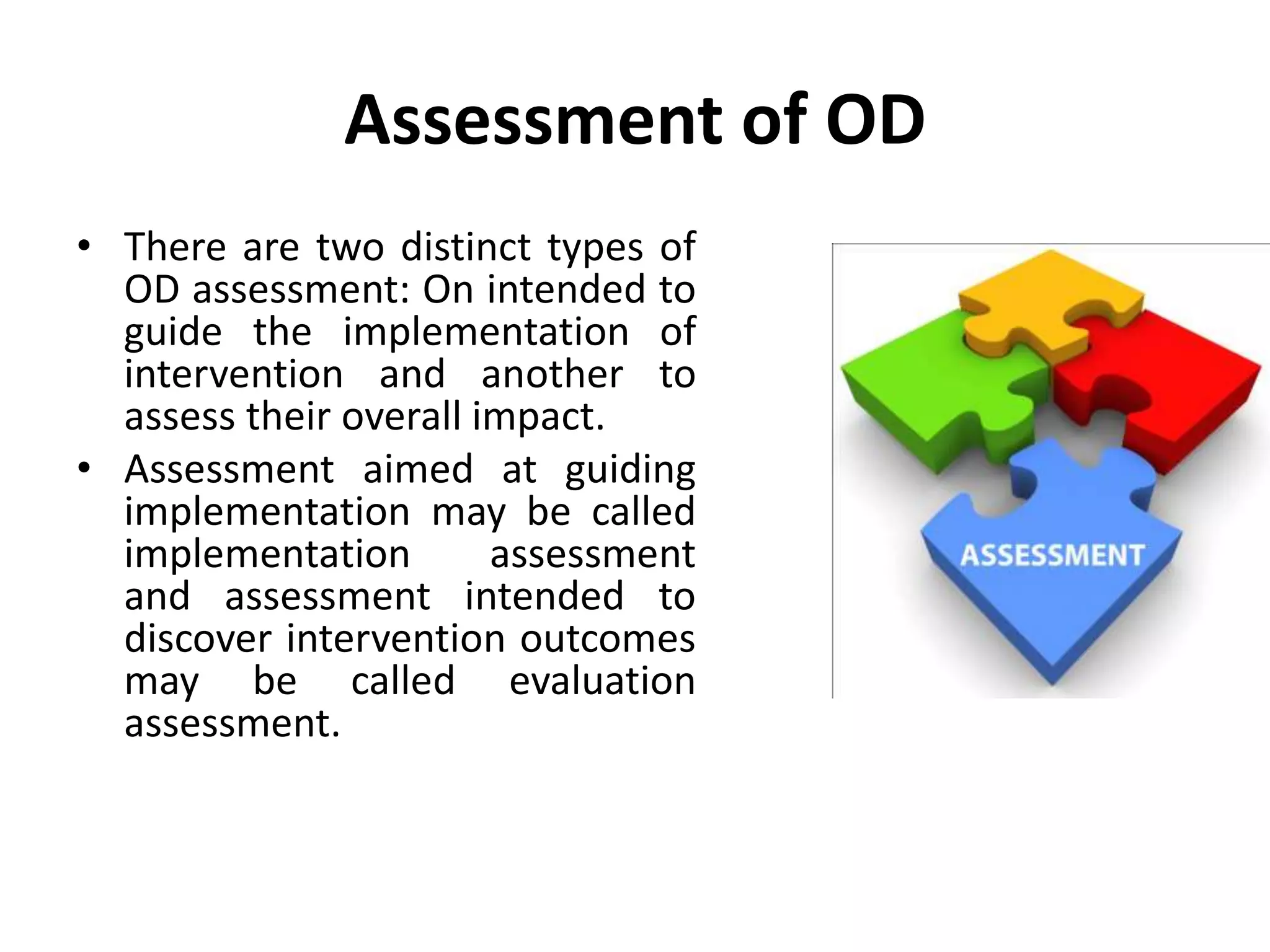 Assessment of OD

• There are two distinct types of OD assessment: On intended to guide the implementation of intervention and another to assess their overall impact.
• Assessment aimed at guiding implementation may be called implementation assessment and assessment intended to discover intervention outcomes may be called evaluation assessment.

ASSESSMENT